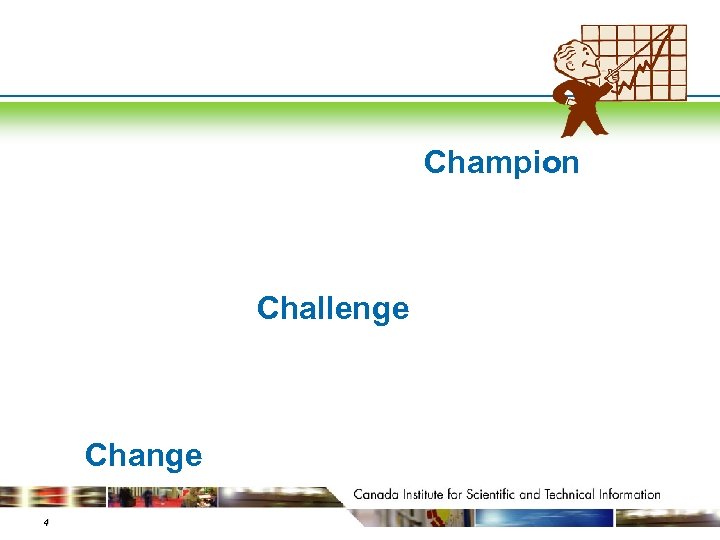 Champion

Challenge

Change

Canada Institute for Scientific and Technical Information

4